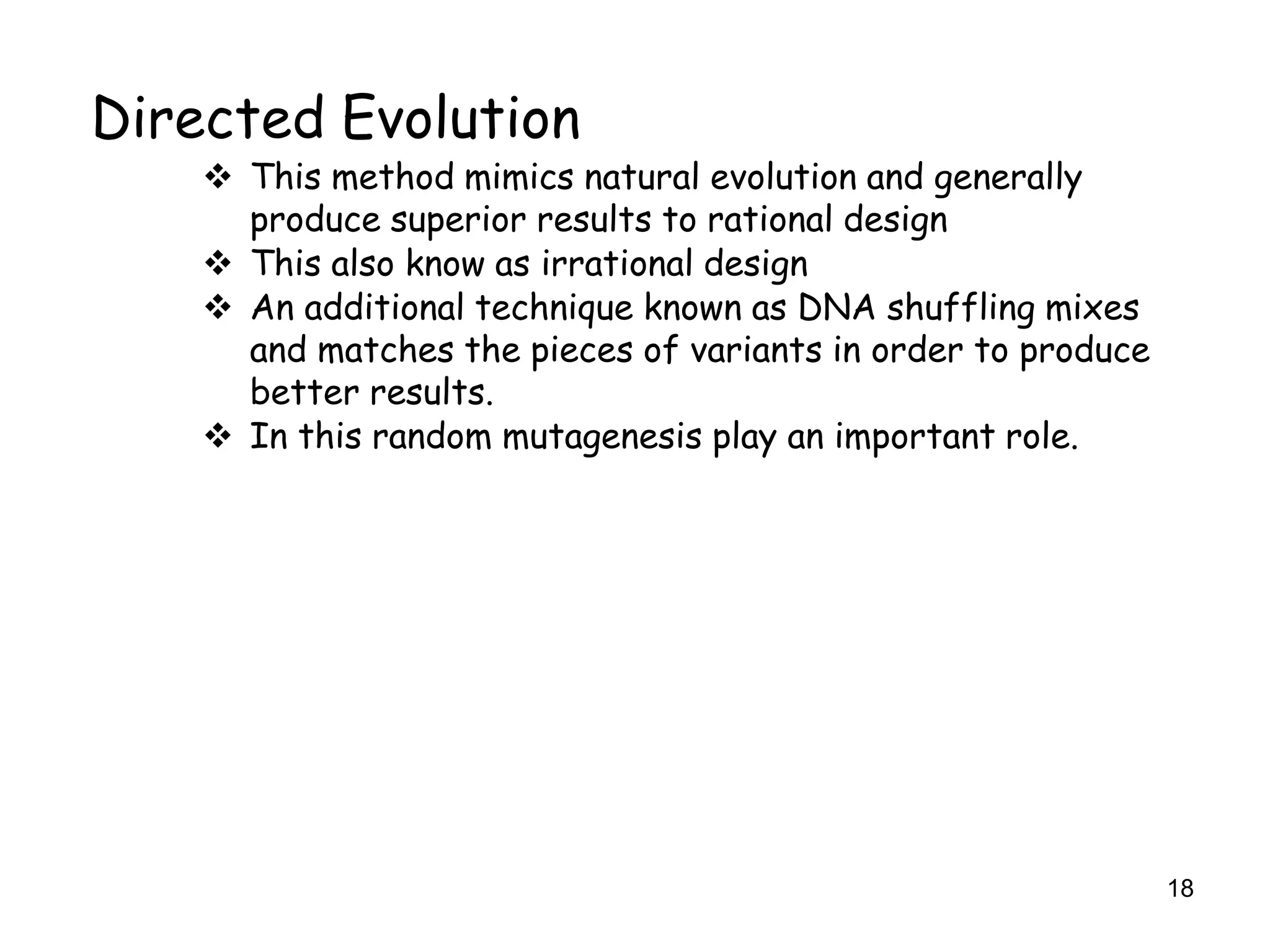 Directed Evolution

❖ This method mimics natural evolution and generally produce superior results to rational design
❖ This also know as irrational design
❖ An additional technique known as DNA shuffling mixes and matches the pieces of variants in order to produce better results.
❖ In this random mutagenesis play an important role.

18